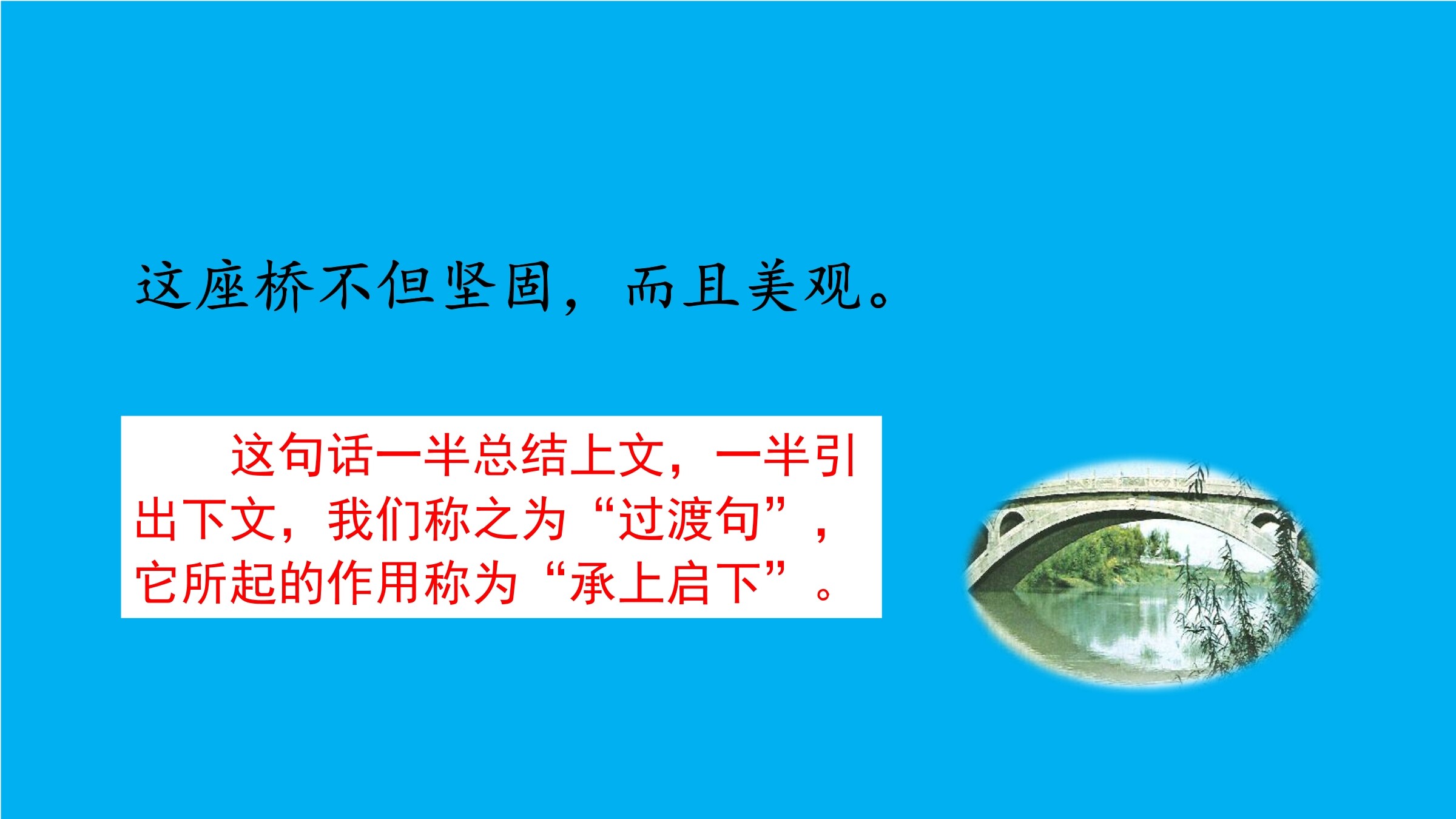 这座桥不但坚固，而且美观。

这句话一半总结上文，一半引出下文，我们称之为“过渡句”，它所起的作用称为“承上启下”。